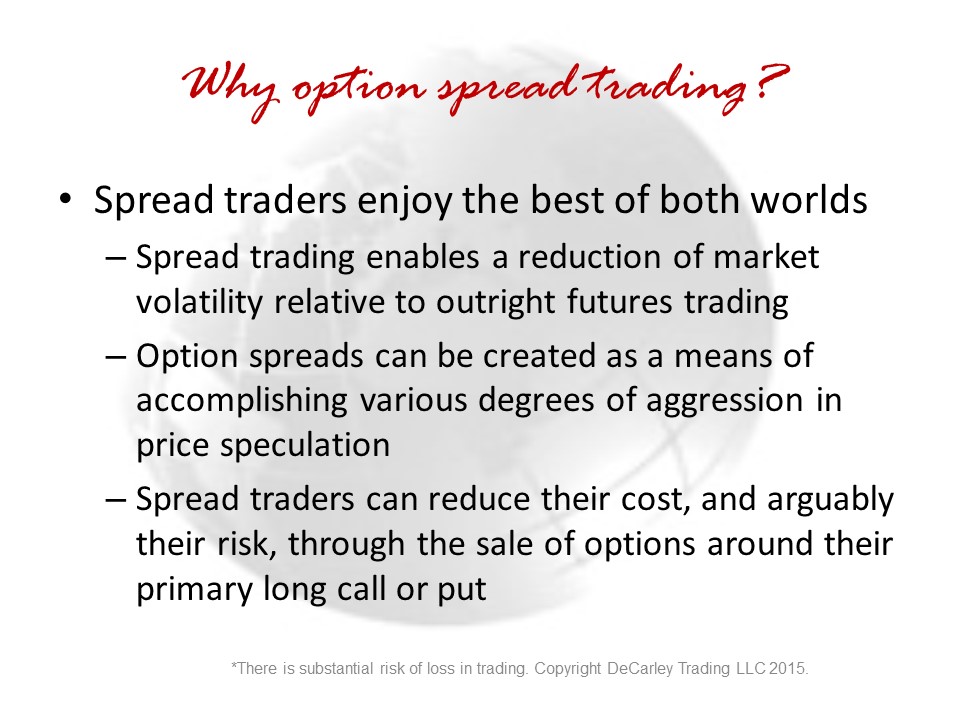 Why option spread trading?

• Spread traders enjoy the best of both worlds

– Spread trading enables a reduction of market volatility relative to outright futures trading

– Option spreads can be created as a means of accomplishing various degrees of aggression in price speculation

– Spread traders can reduce their cost, and arguably their risk, through the sale of options around their primary long call or put

*There is substantial risk of loss in trading. Copyright DeCarley Trading LLC 2015.